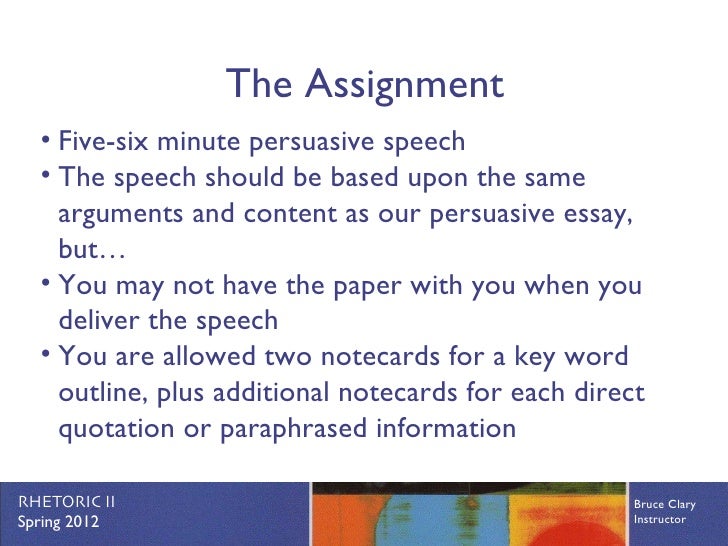 The Assignment

• Five-six minute persuasive speech
• The speech should be based upon the same arguments and content as our persuasive essay, but…
• You may not have the paper with you when you deliver the speech
• You are allowed two notecards for a key word outline, plus additional notecards for each direct quotation or paraphrased information

RHETORIC II
Spring 2012

Bruce Clary
Instructor